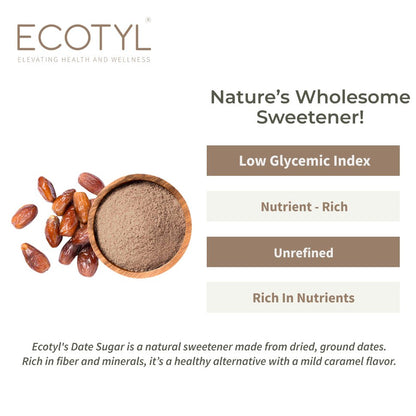 ECOTYL®
ELEVATING HEALTH AND WELLNESS

Nature's Wholesome Sweetener!

Low Glycemic Index

Nutrient - Rich

Unrefined

Rich In Nutrients

Ecotyl's Date Sugar is a natural sweetener made from dried, ground dates. Rich in fiber and minerals, it's a healthy alternative with a mild caramel flavor.